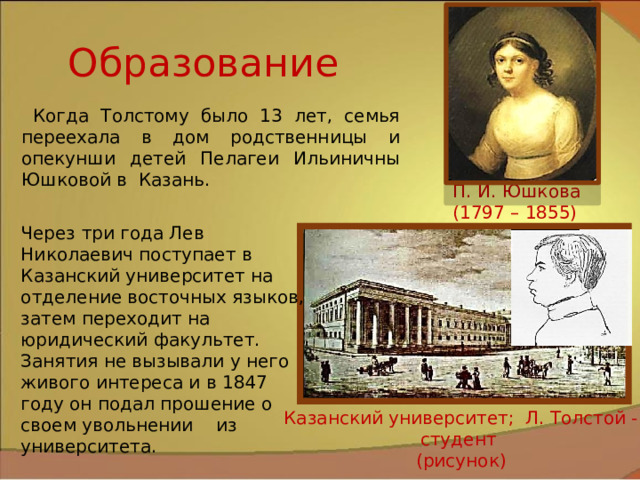 Образование

Когда Толстому было 13 лет, семья переехала в дом родственницы и опекунши детей Пелагеи Ильиничны Юшковой в Казань.

П. И. Юшкова
(1797 – 1855)

Через три года Лев Николаевич поступает в Казанский университет на отделение восточных языков, затем переходит на юридический факультет. Занятия не вызывали у него живого интереса и в 1847 году он подал прошение о своем увольнении из университета.

Казанский университет; Л. Толстой - студент
(рисунок)